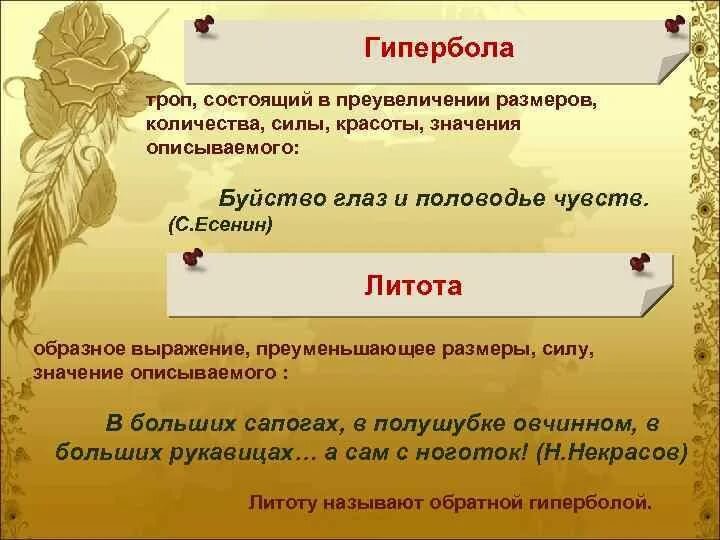 Гипербола

троп, состоящий в преувеличении размеров, количества, силы, красоты, значения описываемого:

Буйство глаз и половодье чувств.
(С.Есенин)

Литота

образное выражение, преуменьшающее размеры, силу, значение описываемого :

В больших сапогах, в полушубке овчинном, в больших рукавицах… а сам с ноготок! (Н.Некрасов)

Литоту называют обратной гиперболой.